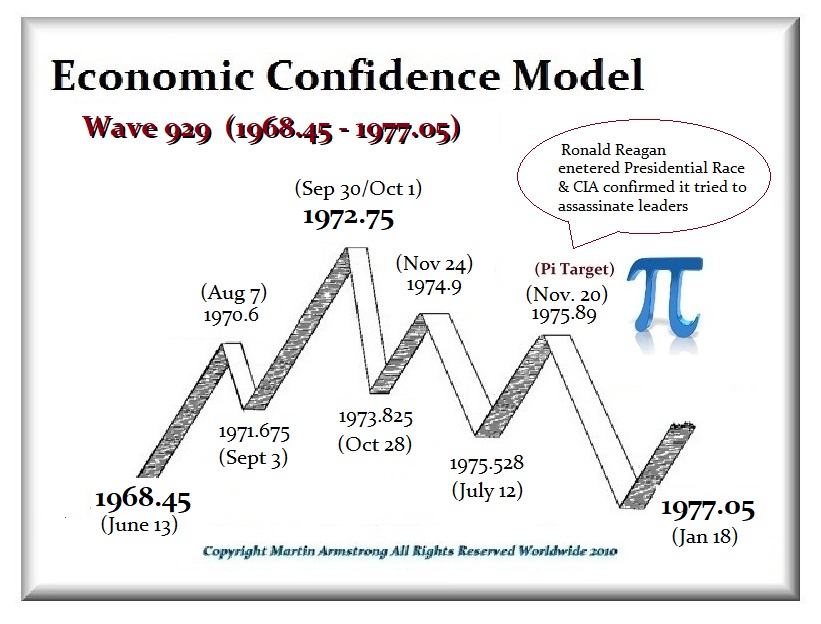 Economic Confidence Model

Wave 929 (1968.45 - 1977.05)

Ronald Reagan enetered Presidential Race & CIA confirmed it tried to assassinate leaders

(Sep 30/Oct 1)
1972.75

(Aug 7)
1970.6

(Nov 24)
1974.9

(Pi Target)
(Nov. 20)
1975.89

$\pi$

1971.675
(Sept 3)

1973.825
(Oct 28)

1975.528
(July 12)

1968.45
(June 13)

1977.05
(Jan 18)

Copyright Martin Armstrong All Rights Reserved Worldwide 2010